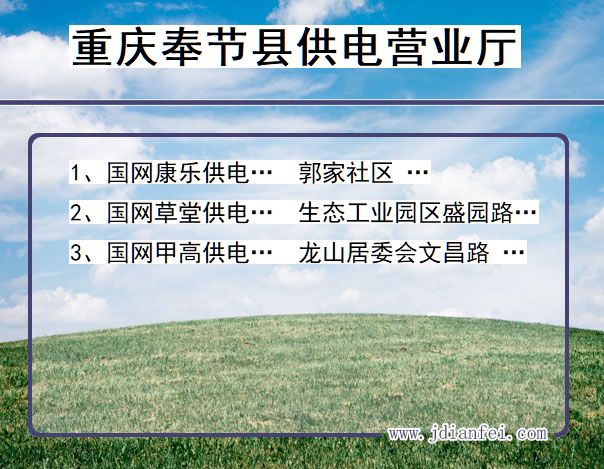 重庆奉节县供电营业厅

1、国网康乐供电…　郭家社区 …

2、国网草堂供电…　生态工业园区盛园路…

3、国网甲高供电…　龙山居委会文昌路 …

www.jdianfei.com